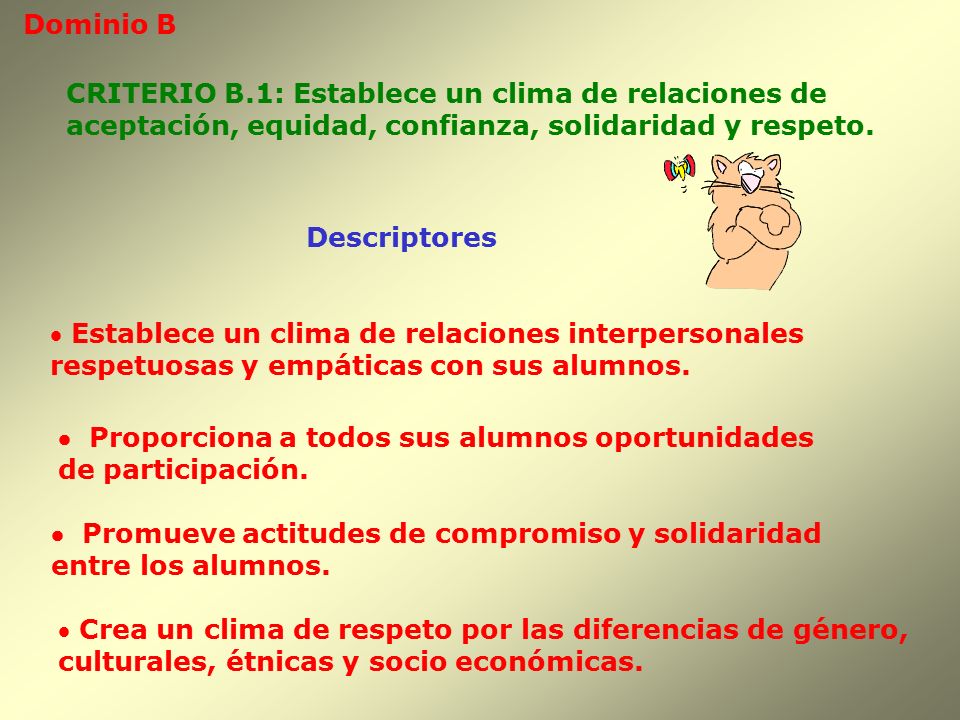 Dominio B

CRITERIO B.1: Establece un clima de relaciones de aceptación, equidad, confianza, solidaridad y respeto.

Descriptores

• Establece un clima de relaciones interpersonales respetuosas y empáticas con sus alumnos.

• Proporciona a todos sus alumnos oportunidades de participación.

• Promueve actitudes de compromiso y solidaridad entre los alumnos.

• Crea un clima de respeto por las diferencias de género, culturales, étnicas y socio económicas.